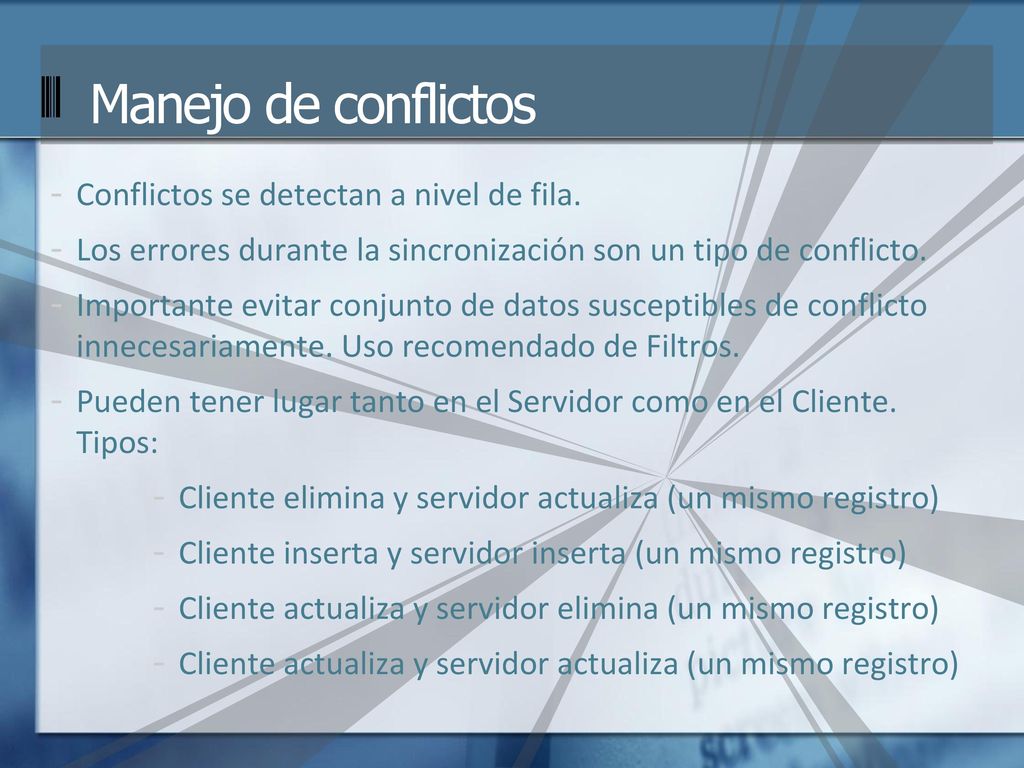 Manejo de conflictos

- Conflictos se detectan a nivel de fila.
- Los errores durante la sincronización son un tipo de conflicto.
- Importante evitar conjunto de datos susceptibles de conflicto innecesariamente. Uso recomendado de Filtros.
- Pueden tener lugar tanto en el Servidor como en el Cliente. Tipos:
  - Cliente elimina y servidor actualiza (un mismo registro)
  - Cliente inserta y servidor inserta (un mismo registro)
  - Cliente actualiza y servidor elimina (un mismo registro)
  - Cliente actualiza y servidor actualiza (un mismo registro)